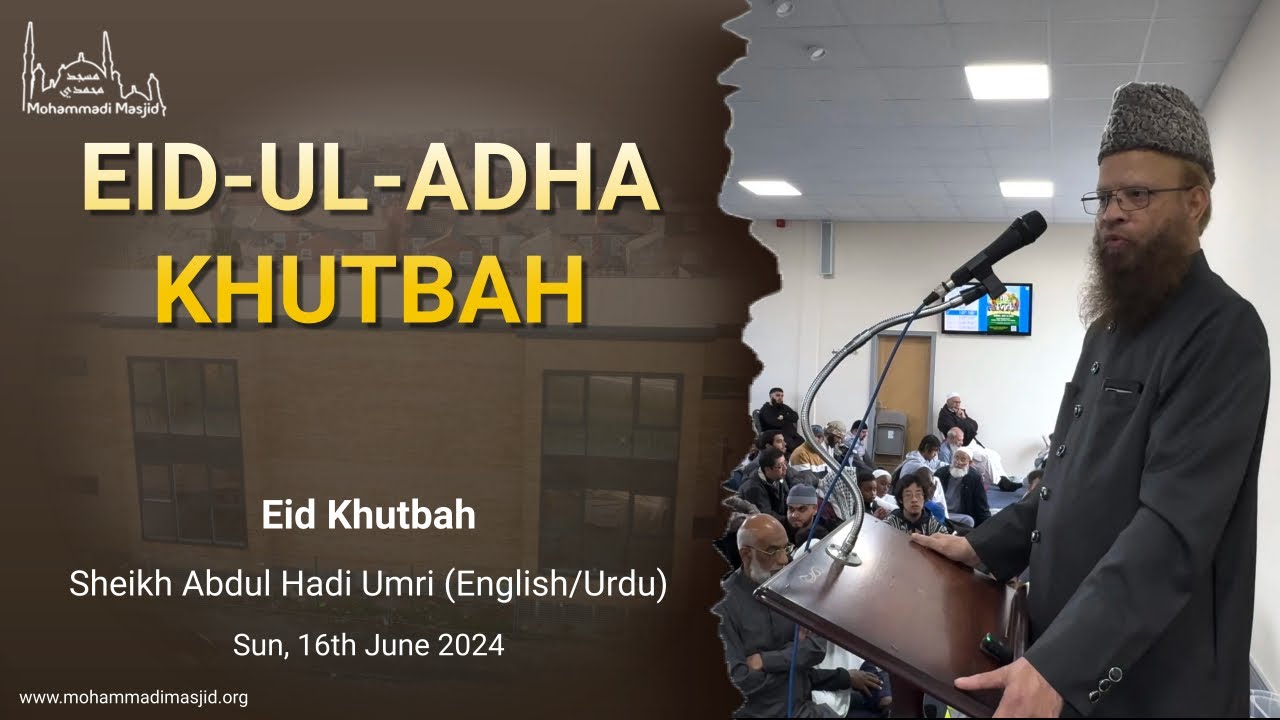 مسجد محمدي
Mohammadi Masjid

EID-UL-ADHA KHUTBAH

Eid Khutbah

Sheikh Abdul Hadi Umri (English/Urdu)

Sun, 16th June 2024

www.mohammadimasjid.org